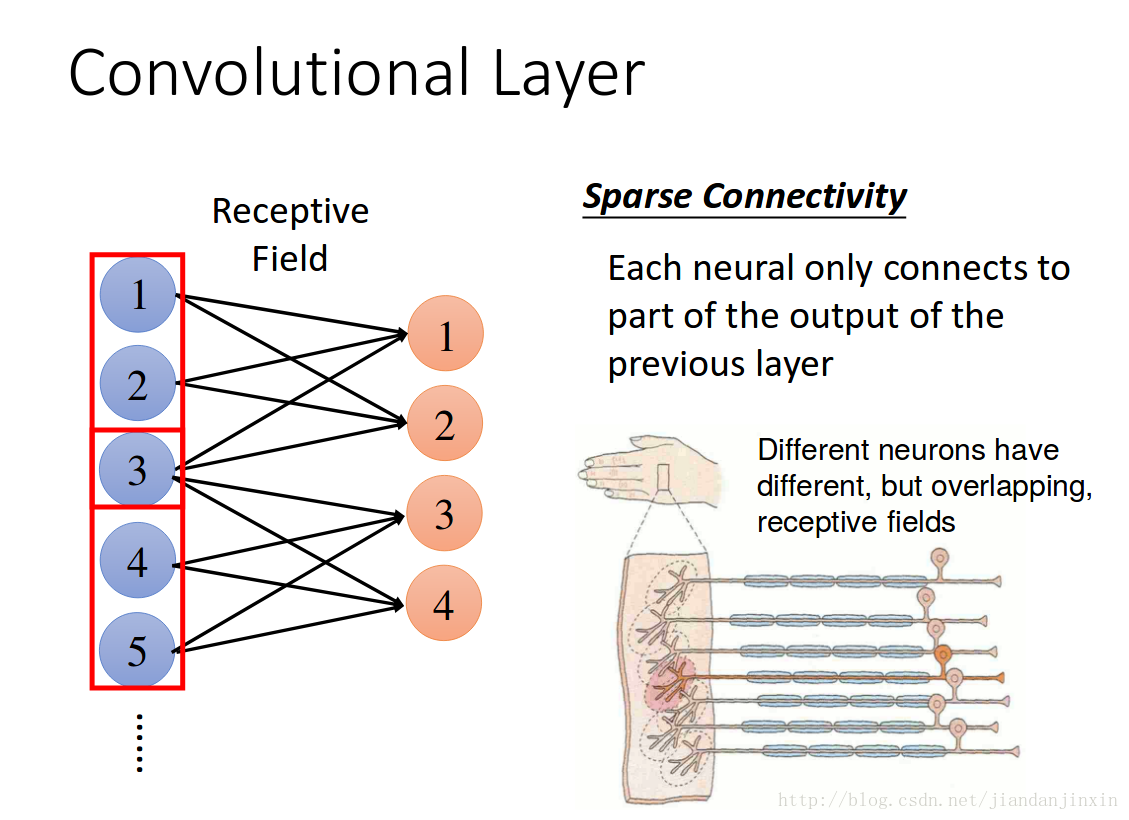 Convolutional Layer

Receptive Field

1
2
3
4
5
......

1
2
3
4

Sparse Connectivity

Each neural only connects to part of the output of the previous layer

Different neurons have different, but overlapping, receptive fields

http://blog.csdn.net/jiandanjinxin